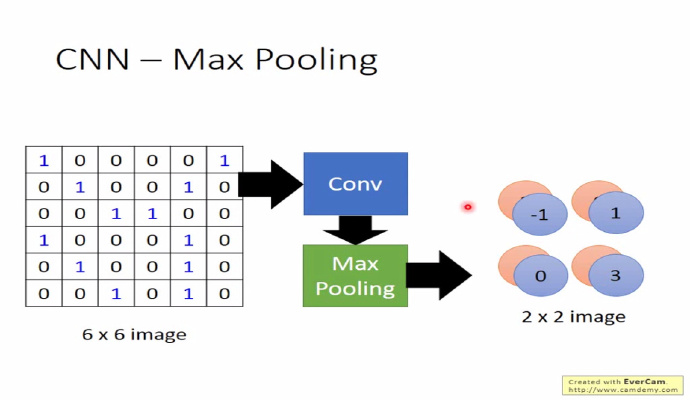 CNN – Max Pooling

| 1 | 0 | 0 | 0 | 0 | 1 |
|---|---|---|---|---|---|
| 0 | 1 | 0 | 0 | 1 | 0 |
| 0 | 0 | 1 | 1 | 0 | 0 |
| 1 | 0 | 0 | 0 | 1 | 0 |
| 0 | 1 | 0 | 0 | 1 | 0 |
| 0 | 0 | 1 | 0 | 1 | 0 |

6 x 6 image

Conv

Max Pooling

-1 1

0 3

2 x 2 image

Created with EverCam.
http://www.camdemy.com